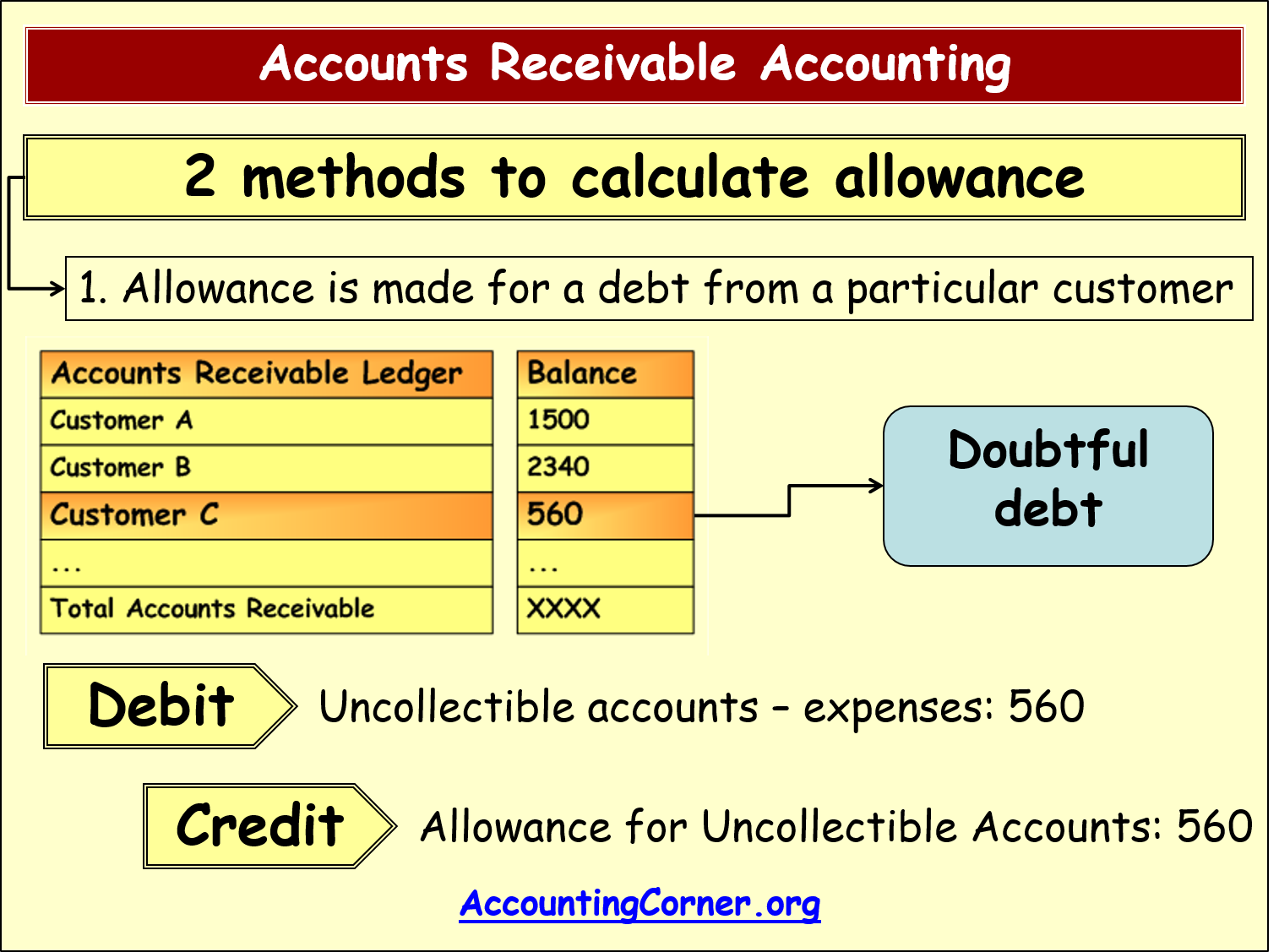 Accounts Receivable Accounting

2 methods to calculate allowance

1. Allowance is made for a debt from a particular customer

| Accounts Receivable Ledger | Balance |
|---|---|
| Customer A | 1500 |
| Customer B | 2340 |
| Customer C | 560 |
| ... | ... |
| Total Accounts Receivable | XXXX |

Doubtful debt

Debit Uncollectible accounts – expenses: 560

Credit Allowance for Uncollectible Accounts: 560

AccountingCorner.org